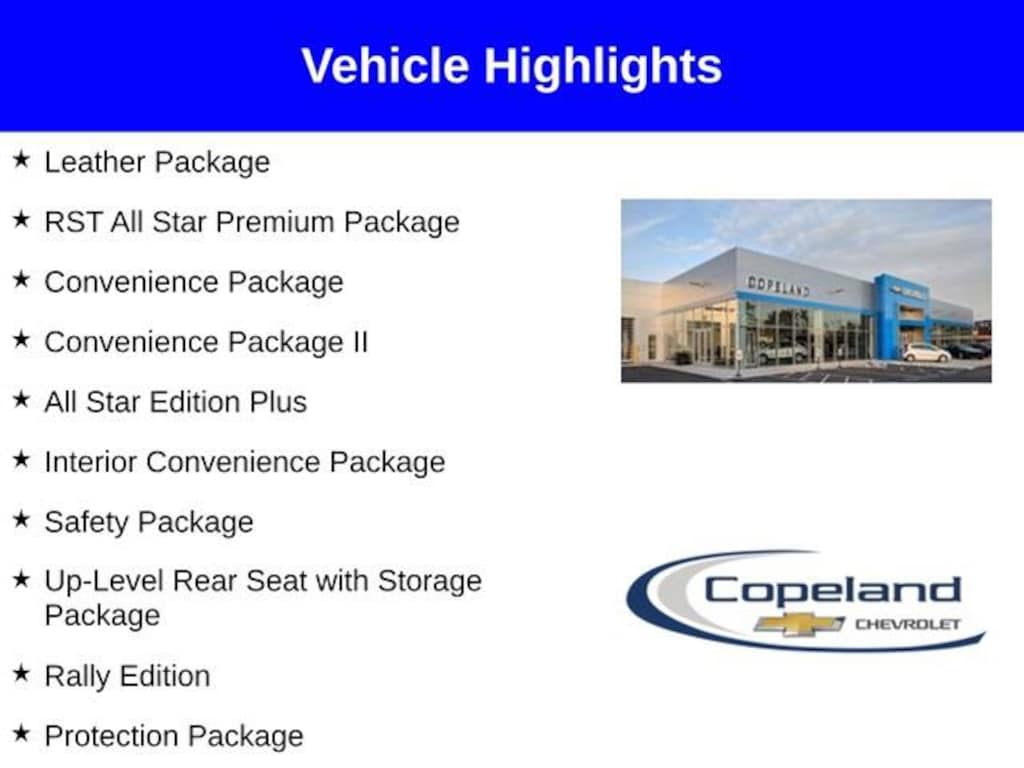 Vehicle Highlights

★ Leather Package

★ RST All Star Premium Package

★ Convenience Package

★ Convenience Package II

★ All Star Edition Plus

★ Interior Convenience Package

★ Safety Package

★ Up-Level Rear Seat with Storage Package

★ Rally Edition

★ Protection Package

COPELAND

Copeland
CHEVROLET